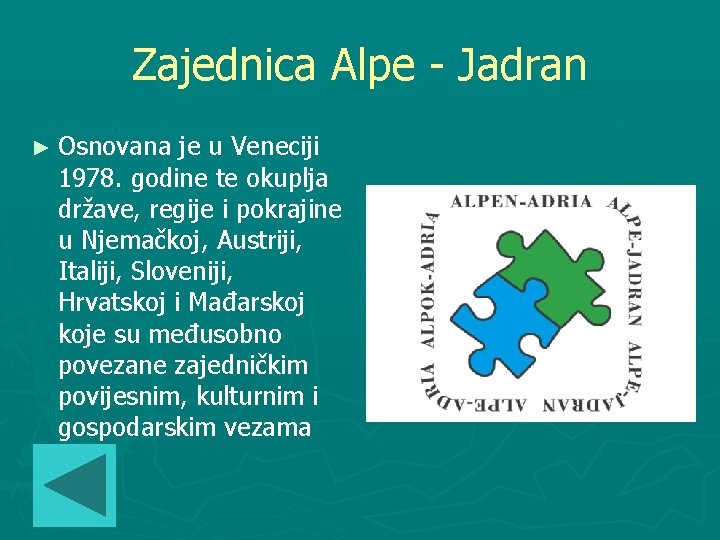 Zajednica Alpe - Jadran

► Osnovana je u Veneciji 1978. godine te okuplja države, regije i pokrajine u Njemačkoj, Austriji, Italiji, Sloveniji, Hrvatskoj i Mađarskoj koje su međusobno povezane zajedničkim povijesnim, kulturnim i gospodarskim vezama

ALPEN-ADRIA ALPE-JADRAN ALPE-JADRAN ALPE-ADRIA ALPOK-ADRIA